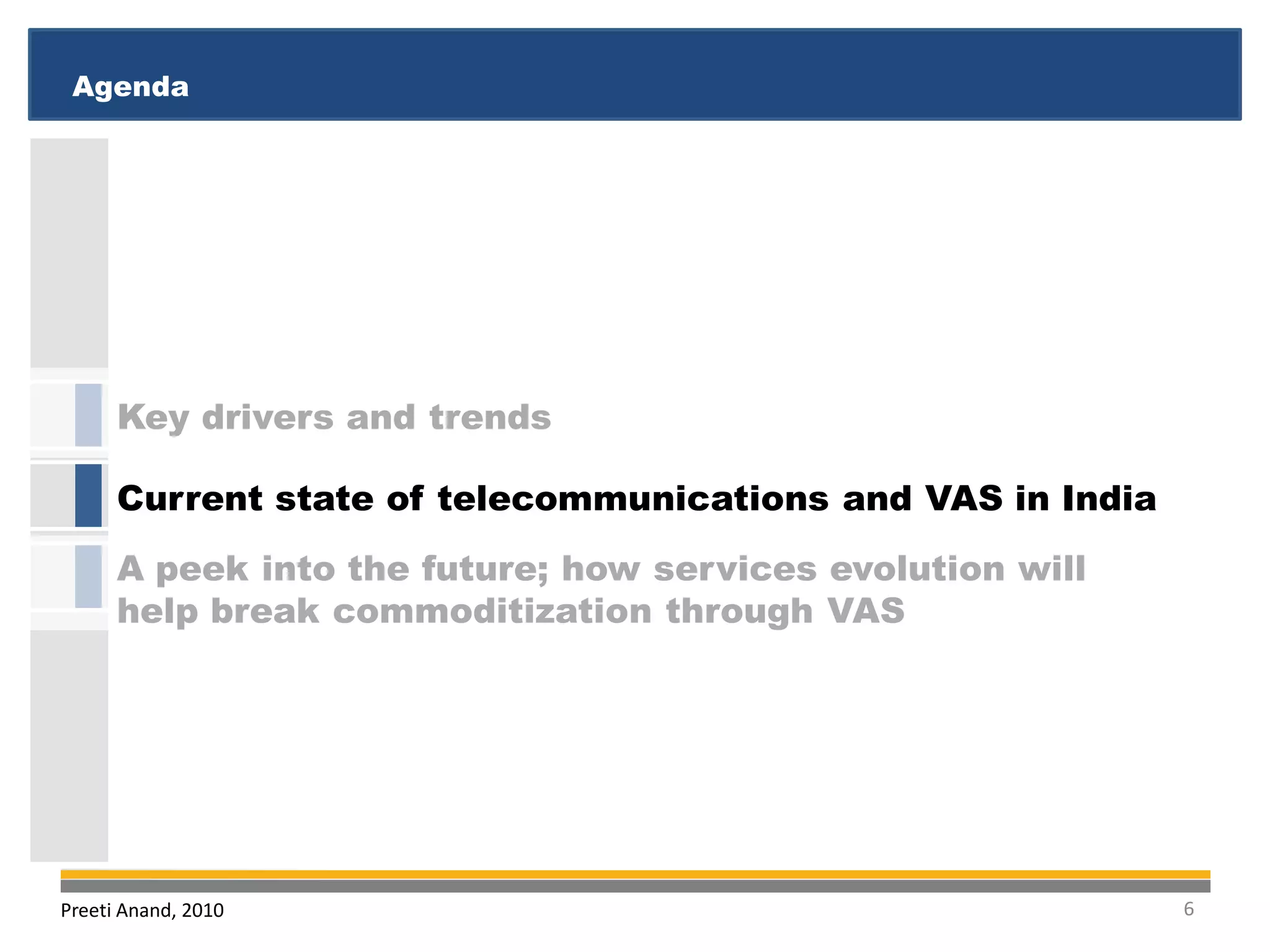 Agenda

Key drivers and trends

Current state of telecommunications and VAS in India

A peek into the future; how services evolution will help break commoditization through VAS

Preeti Anand, 2010

6